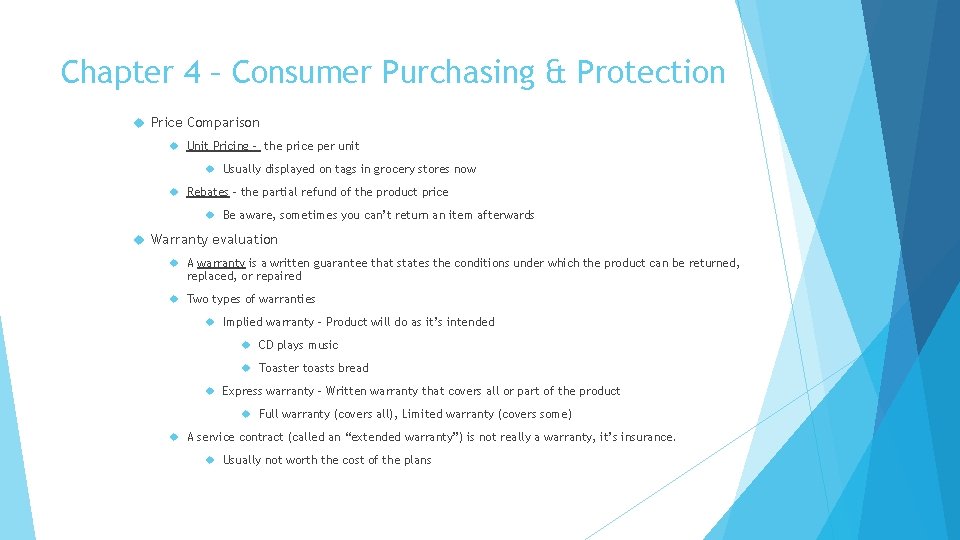 Chapter 4 – Consumer Purchasing & Protection

Price Comparison

Unit Pricing – the price per unit

Usually displayed on tags in grocery stores now

Rebates – the partial refund of the product price

Be aware, sometimes you can't return an item afterwards

Warranty evaluation

A warranty is a written guarantee that states the conditions under which the product can be returned, replaced, or repaired

Two types of warranties

Implied warranty – Product will do as it's intended

CD plays music

Toaster toasts bread

Express warranty – Written warranty that covers all or part of the product

Full warranty (covers all), Limited warranty (covers some)

A service contract (called an "extended warranty") is not really a warranty, it's insurance.

Usually not worth the cost of the plans